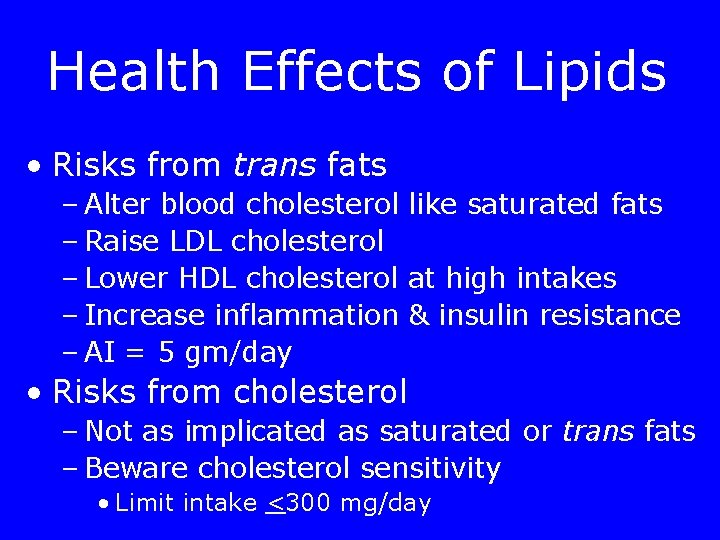 Health Effects of Lipids

• Risks from trans fats
– Alter blood cholesterol like saturated fats
– Raise LDL cholesterol
– Lower HDL cholesterol at high intakes
– Increase inflammation & insulin resistance
– AI = 5 gm/day

• Risks from cholesterol
– Not as implicated as saturated or trans fats
– Beware cholesterol sensitivity
• Limit intake $\leq$300 mg/day